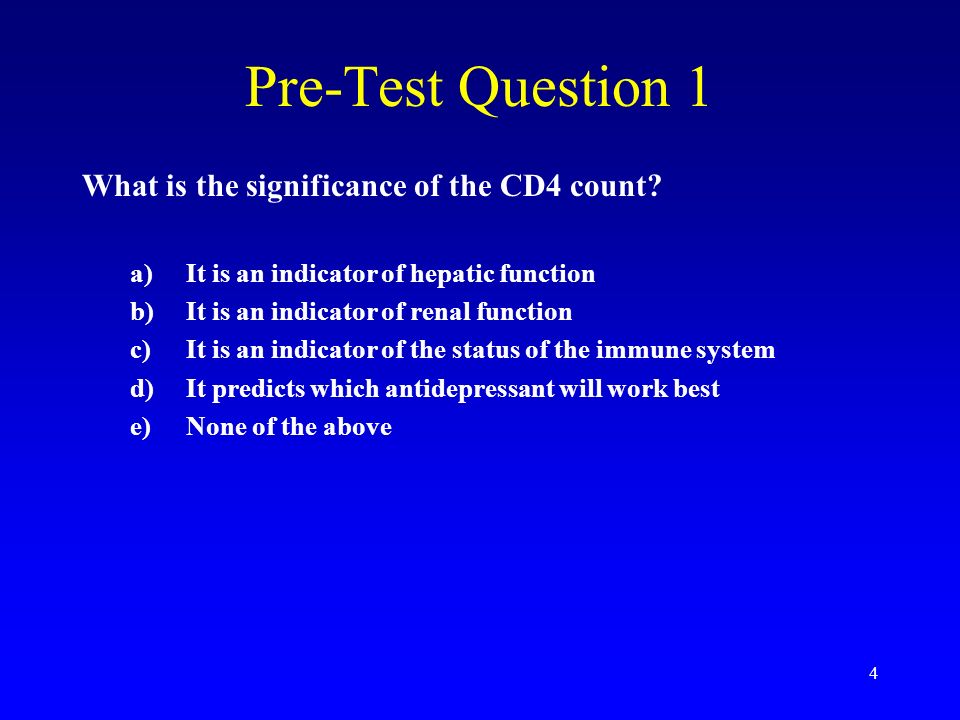 Pre-Test Question 1

What is the significance of the CD4 count?

a) It is an indicator of hepatic function
b) It is an indicator of renal function
c) It is an indicator of the status of the immune system
d) It predicts which antidepressant will work best
e) None of the above

4